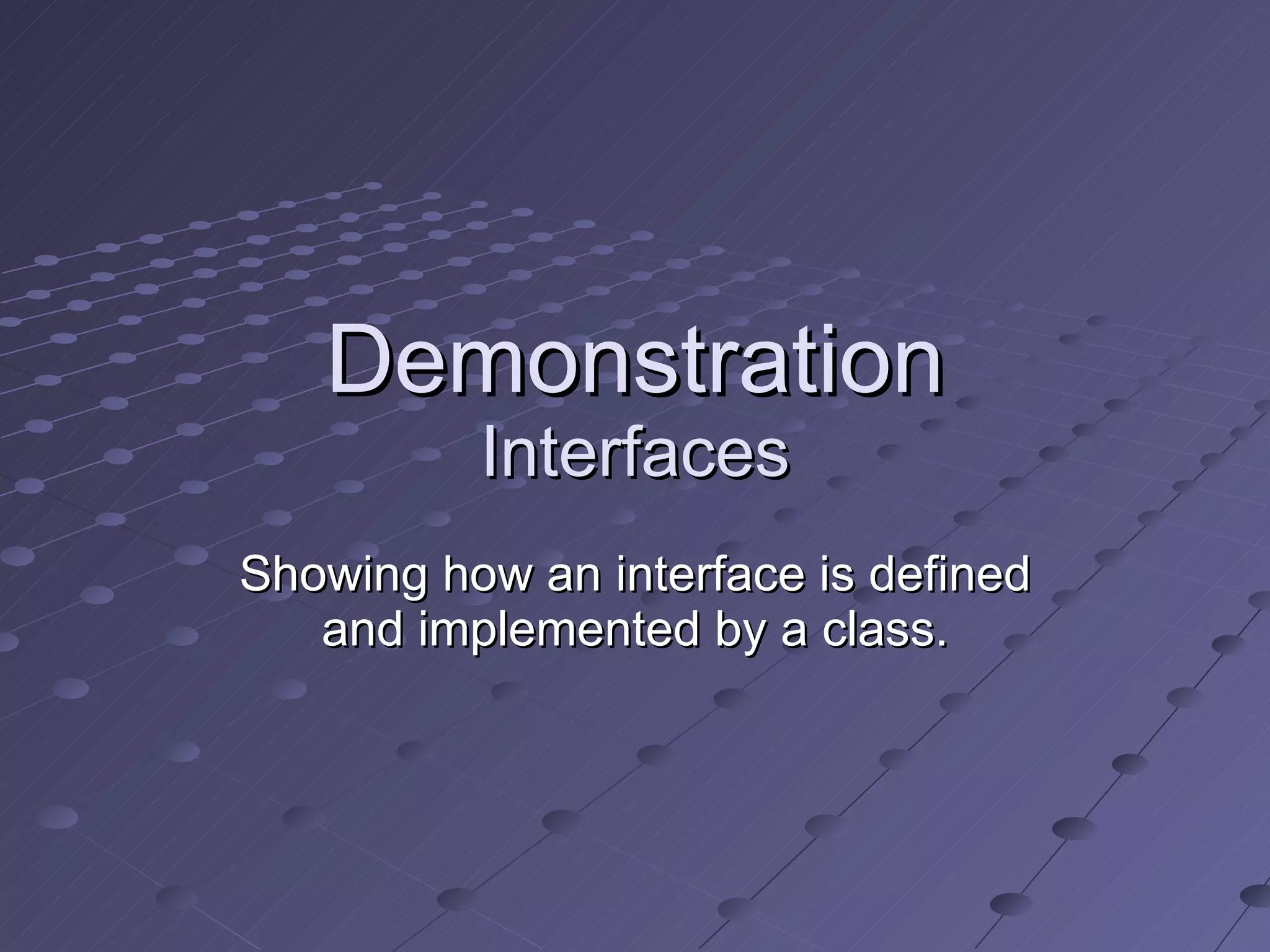 Demonstration
Interfaces

Showing how an interface is defined and implemented by a class.